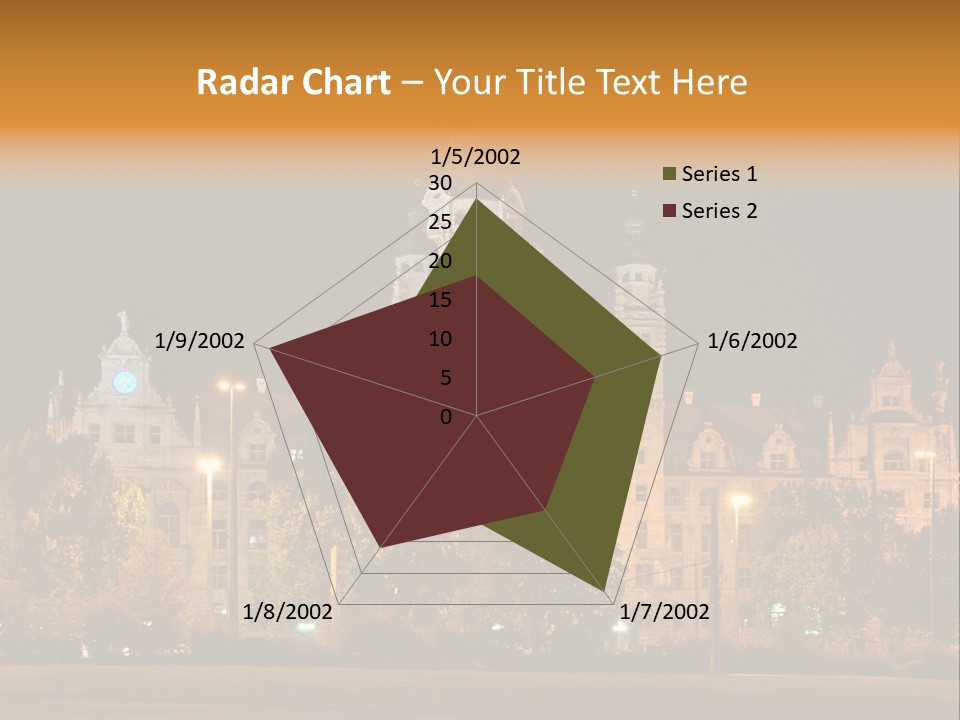 Radar Chart – Your Title Text Here

1/5/2002
30
25
20
15
10
5
0
1/6/2002
1/7/2002
1/8/2002
1/9/2002

Series 1
Series 2